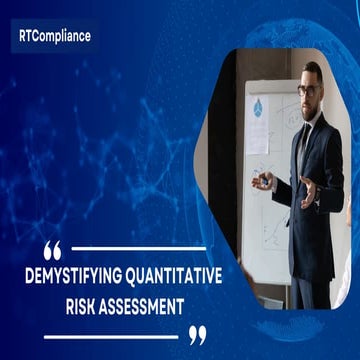 RTCompliance

“

DEMYSTIFYING QUANTITATIVE RISK ASSESSMENT

”